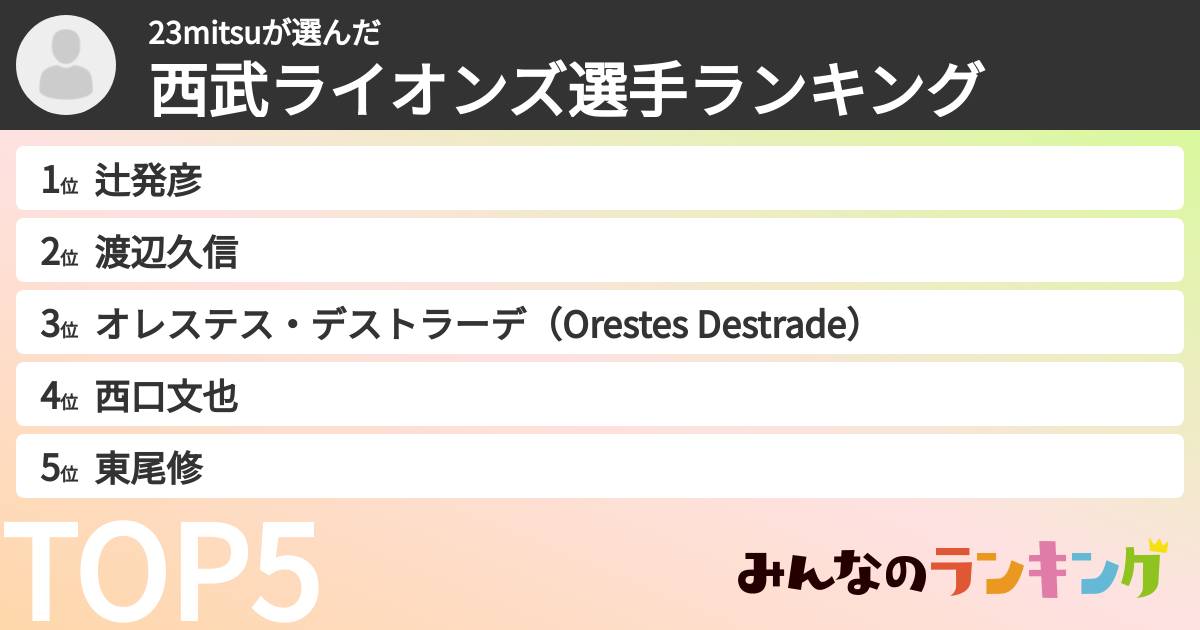 23mitsuが選んだ
西武ライオンズ選手ランキング

1位 辻発彦
2位 渡辺久信
3位 オレステス・デストラーデ（Orestes Destrade）
4位 西口文也
5位 東尾修

TOP5

みんなのランキング